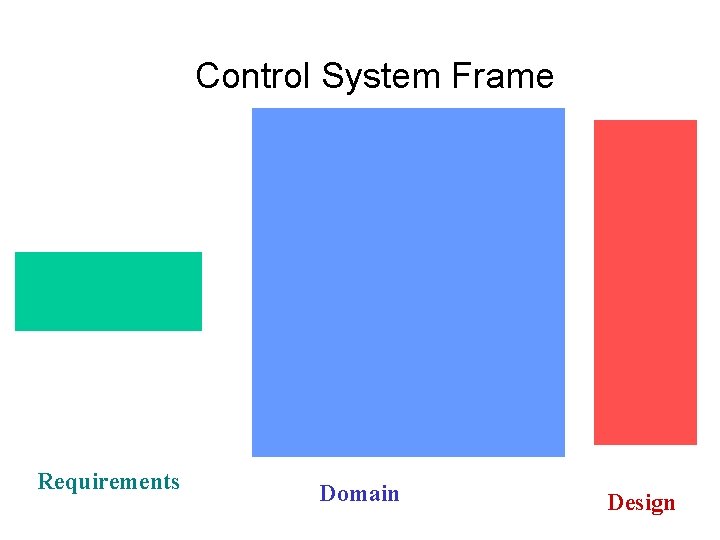 Control System Frame

Requirements

Domain

Design